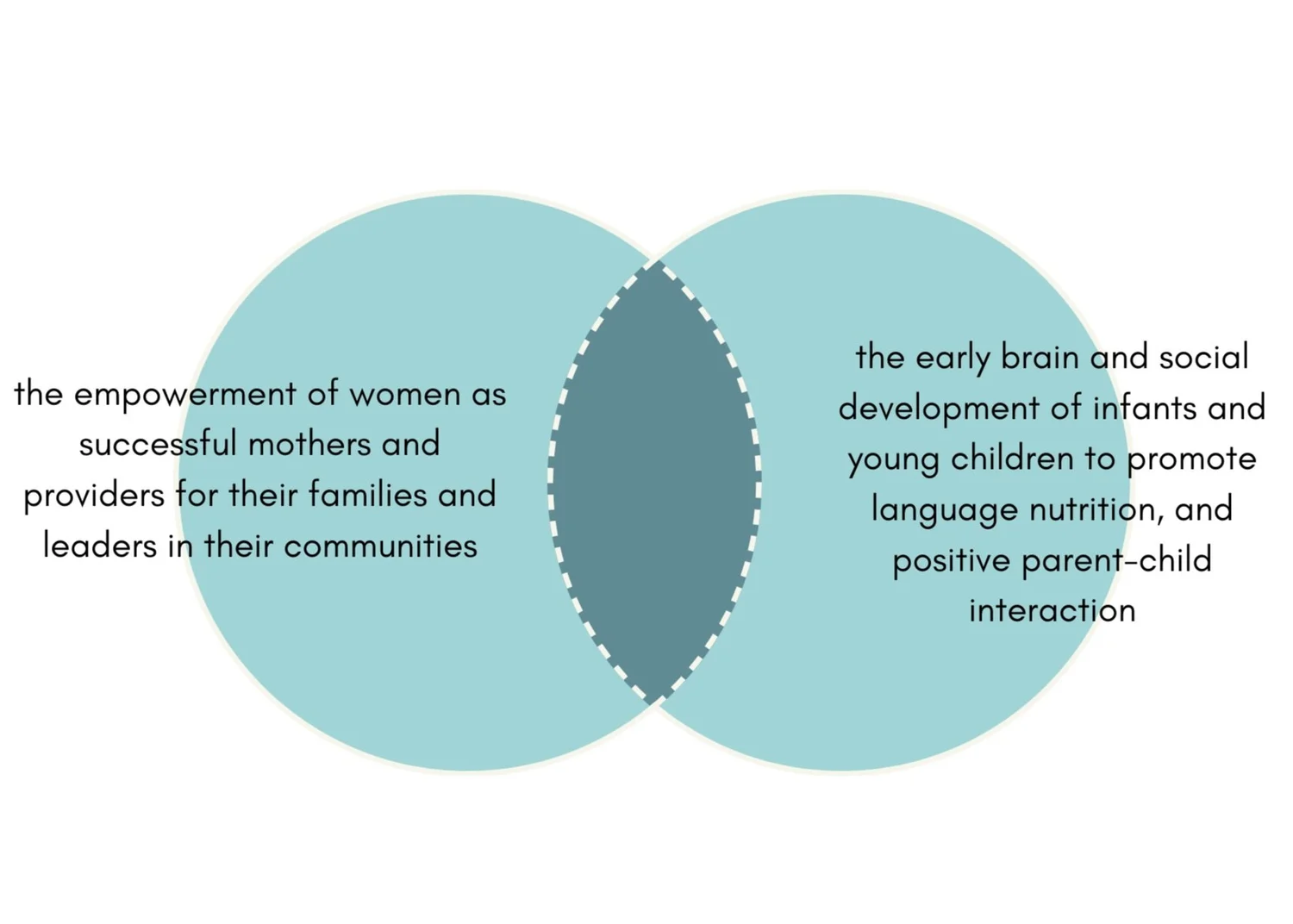 the empowerment of women as successful mothers and providers for their families and leaders in their communities

the early brain and social development of infants and young children to promote language nutrition, and positive parent-child interaction